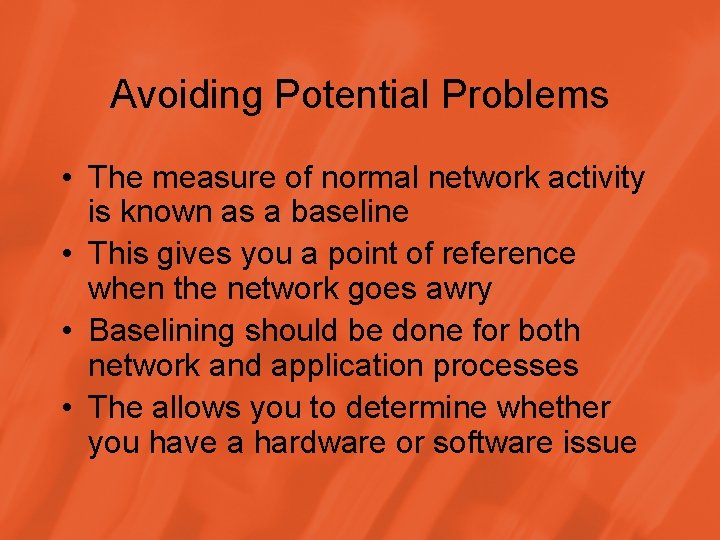 Avoiding Potential Problems

• The measure of normal network activity is known as a baseline
• This gives you a point of reference when the network goes awry
• Baselining should be done for both network and application processes
• The allows you to determine whether you have a hardware or software issue